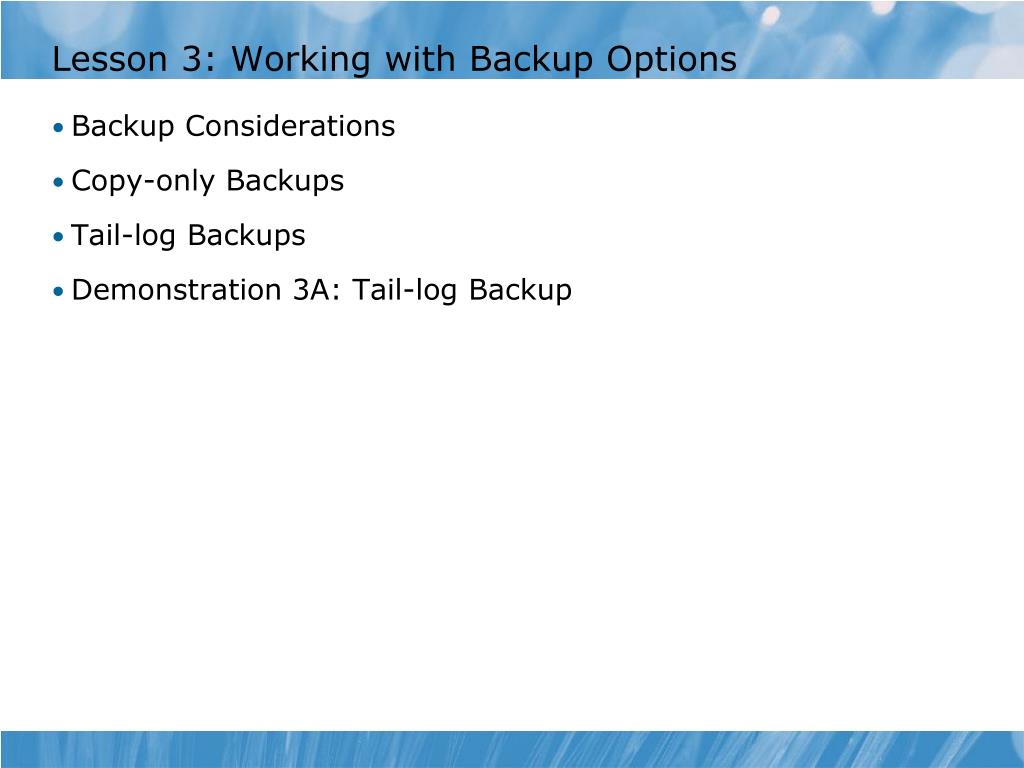 Lesson 3: Working with Backup Options

• Backup Considerations
• Copy-only Backups
• Tail-log Backups
• Demonstration 3A: Tail-log Backup